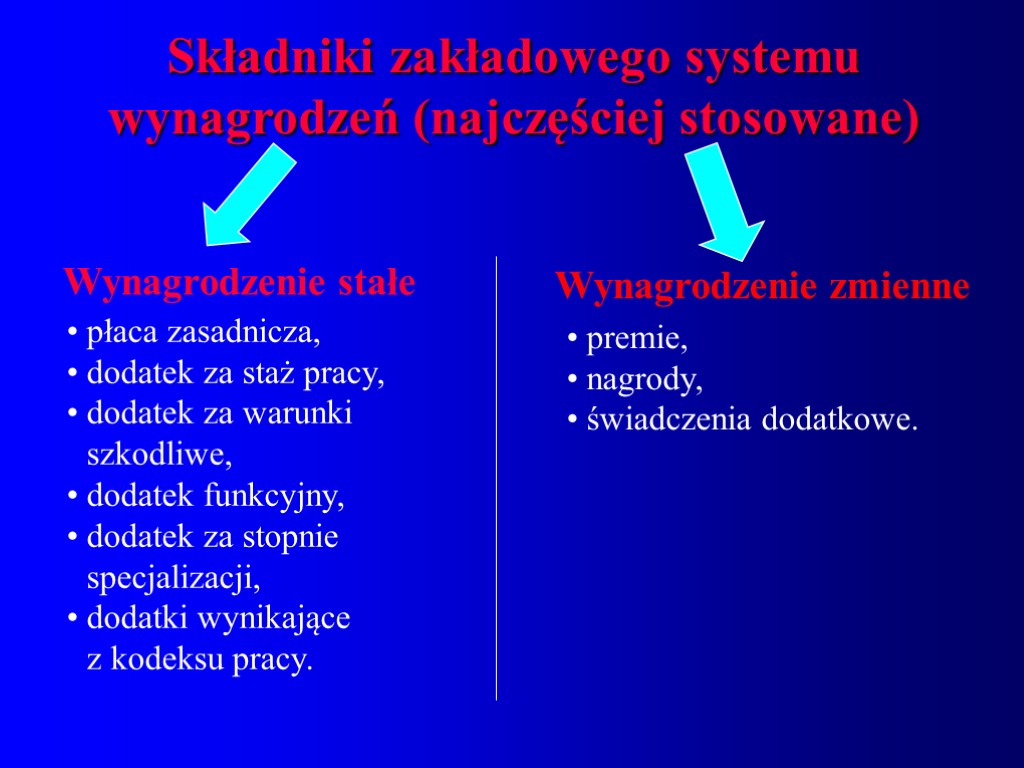 Składniki zakładowego systemu wynagrodzeń (najczęściej stosowane)

Wynagrodzenie stałe

• płaca zasadnicza,
• dodatek za staż pracy,
• dodatek za warunki szkodliwe,
• dodatek funkcyjny,
• dodatek za stopnie specjalizacji,
• dodatki wynikające z kodeksu pracy.

Wynagrodzenie zmienne

• premie,
• nagrody,
• świadczenia dodatkowe.